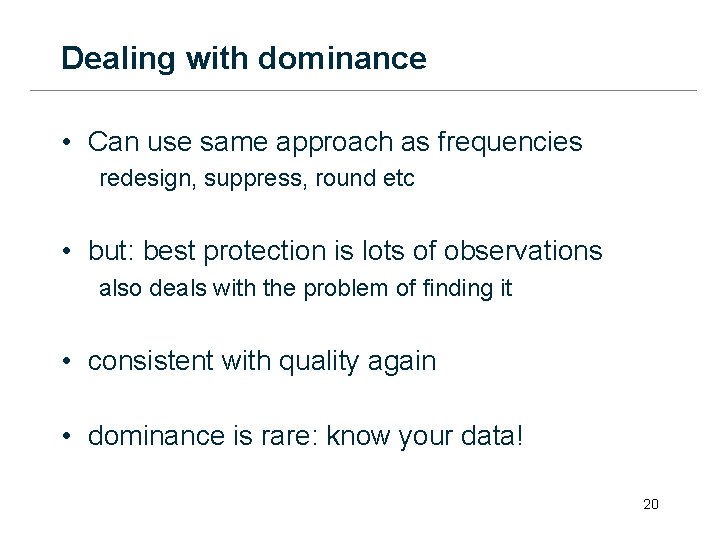 Dealing with dominance

• Can use same approach as frequencies
redesign, suppress, round etc

• but: best protection is lots of observations
also deals with the problem of finding it

• consistent with quality again

• dominance is rare: know your data!

20